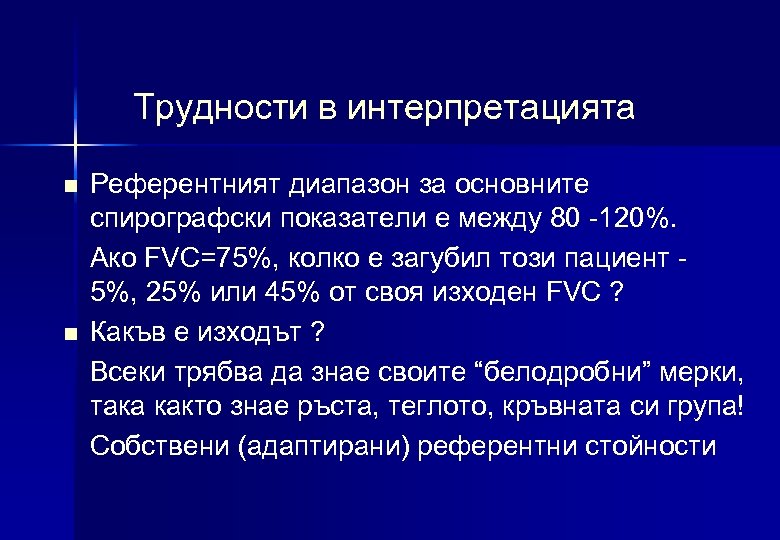 Трудности в интерпретацията

- Референтният диапазон за основните спирографски показатели е между 80 -120%.

  Ако FVC=75%, колко е загубил този пациент - 5%, 25% или 45% от своя изходен FVC ?

- Какъв е изходът ?

  Всеки трябва да знае своите “белодробни” мерки, така както знае ръста, теглото, кръвната си група!

  Собствени (адаптирани) референтни стойности